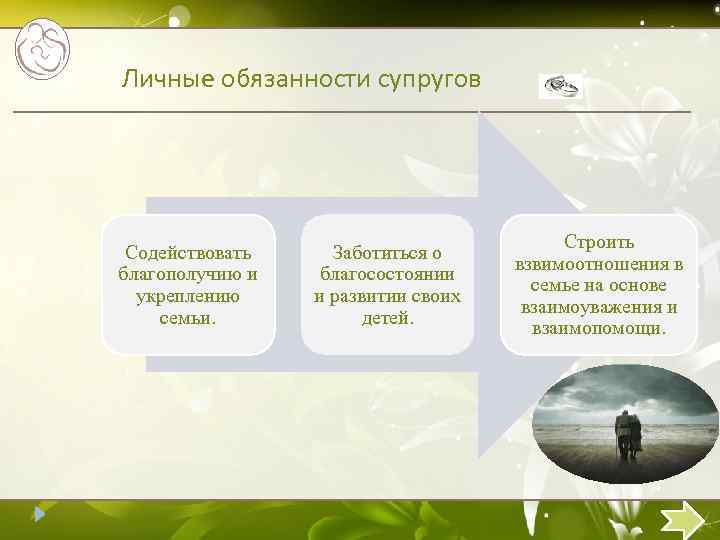 Личные обязанности супругов

Содействовать благополучию и укреплению семьи.

Заботиться о благосостоянии и развитии своих детей.

Строить взвимоотношения в семье на основе взаимоуважения и взаимопомощи.